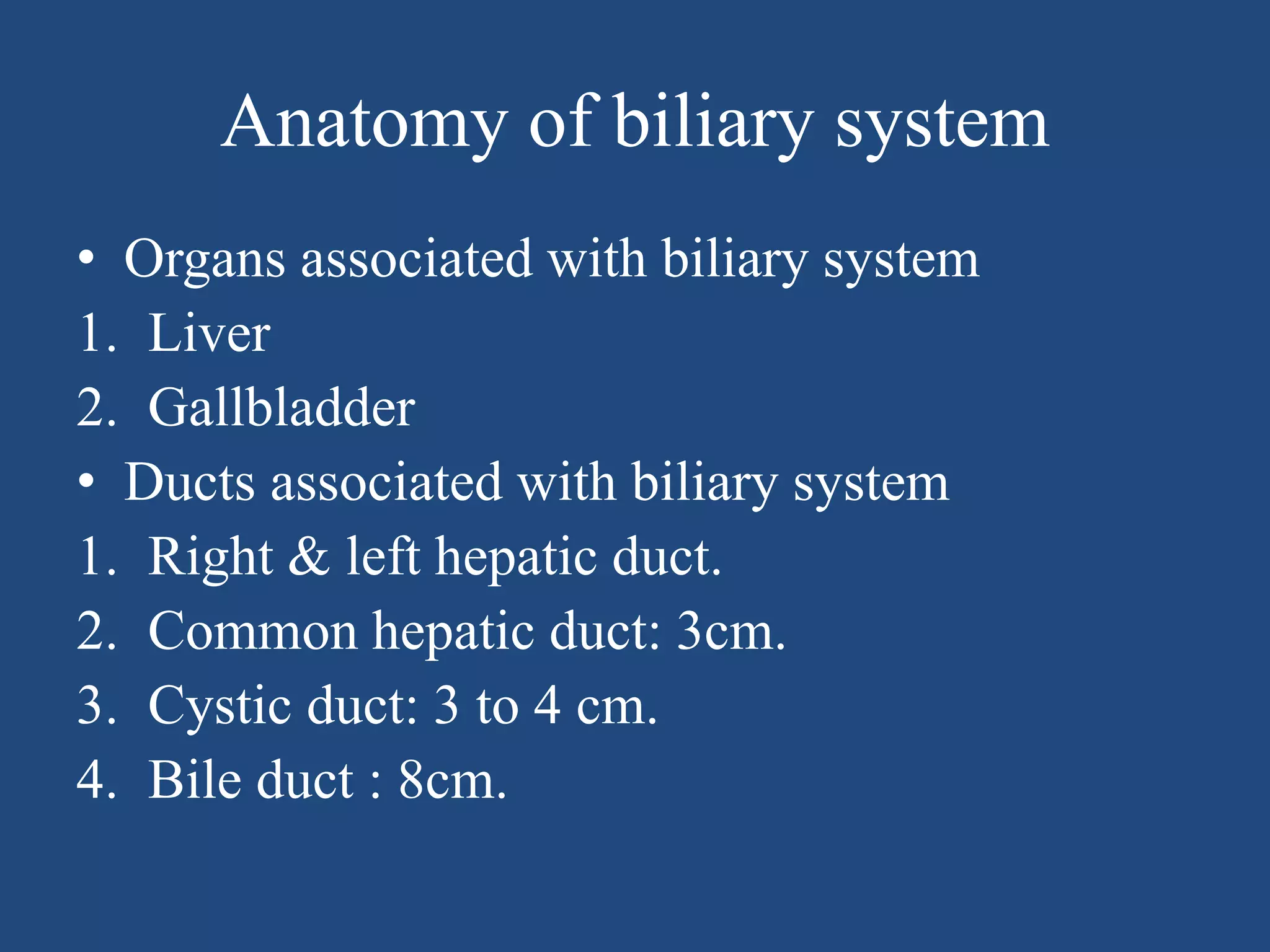 Anatomy of biliary system

• Organs associated with biliary system
1. Liver
2. Gallbladder
• Ducts associated with biliary system
1. Right & left hepatic duct.
2. Common hepatic duct: 3cm.
3. Cystic duct: 3 to 4 cm.
4. Bile duct : 8cm.